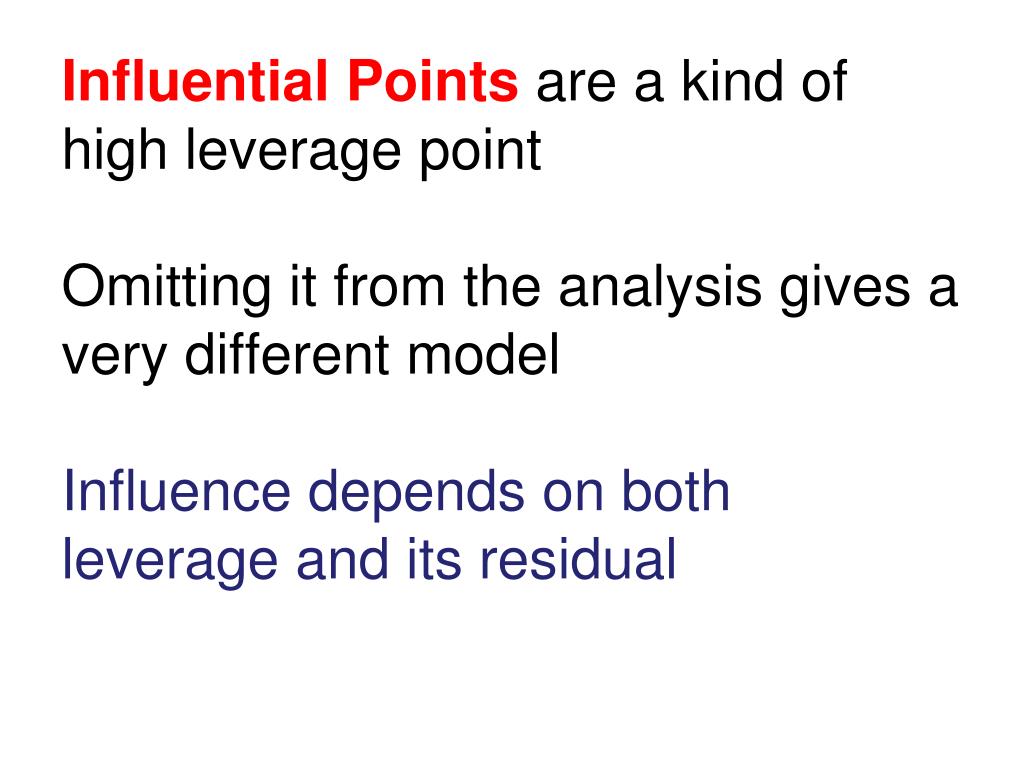 Influential Points are a kind of high leverage point

Omitting it from the analysis gives a very different model

Influence depends on both leverage and its residual